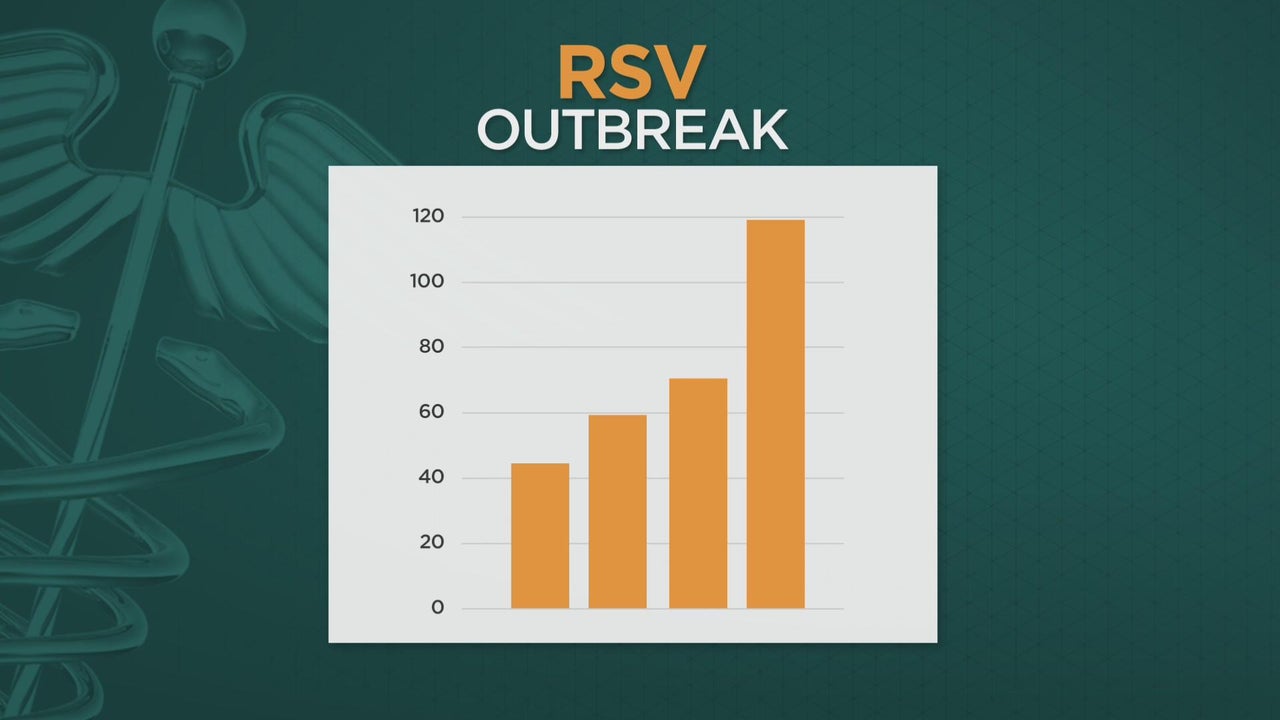 RSV
OUTBREAK

120
100
80
60
40
20
0